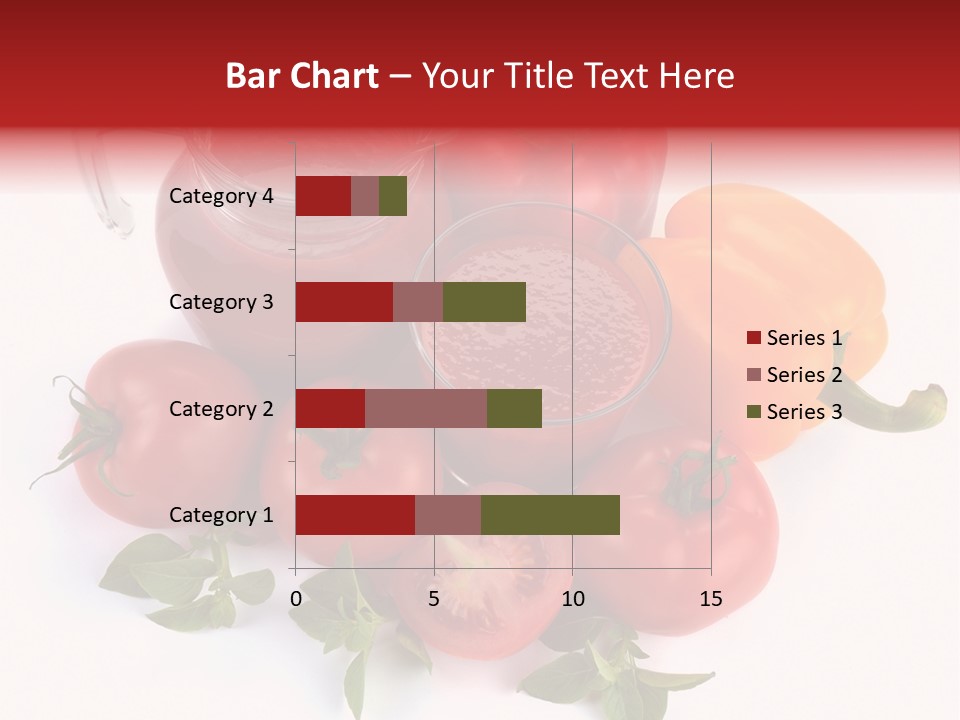 Bar Chart – Your Title Text Here

Category 4
Category 3
Category 2
Category 1

0
5
10
15

Series 1
Series 2
Series 3